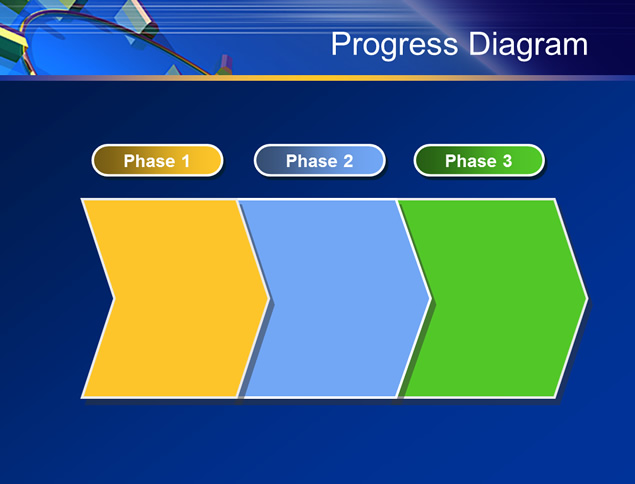 Progress Diagram

Phase 1

Phase 2

Phase 3